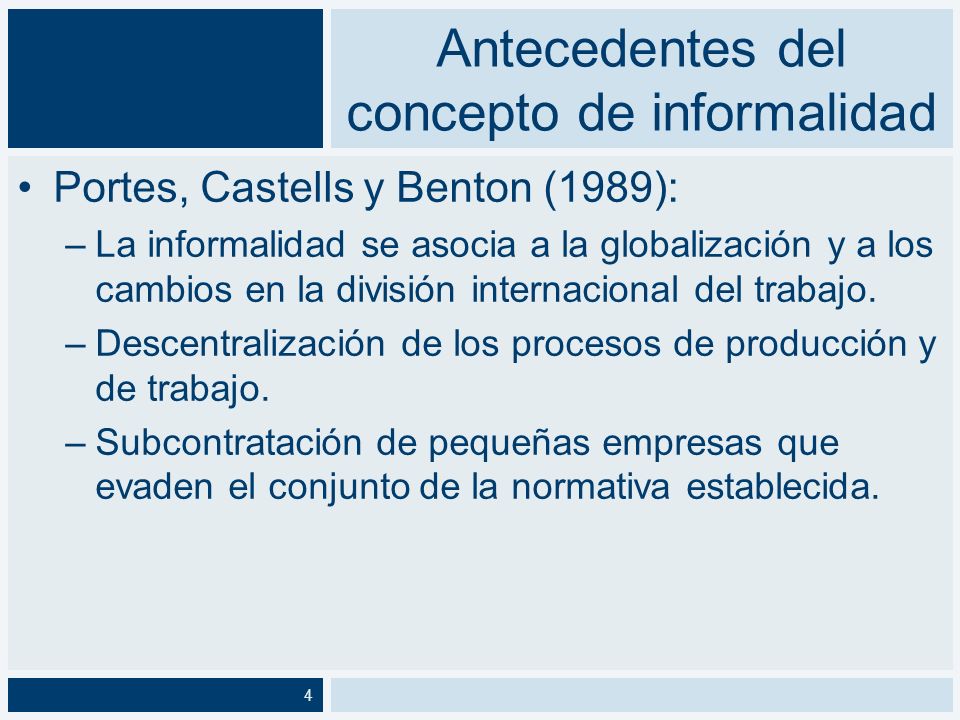 Antecedentes del concepto de informalidad

• Portes, Castells y Benton (1989):
– La informalidad se asocia a la globalización y a los cambios en la división internacional del trabajo.
– Descentralización de los procesos de producción y de trabajo.
– Subcontratación de pequeñas empresas que evaden el conjunto de la normativa establecida.

4